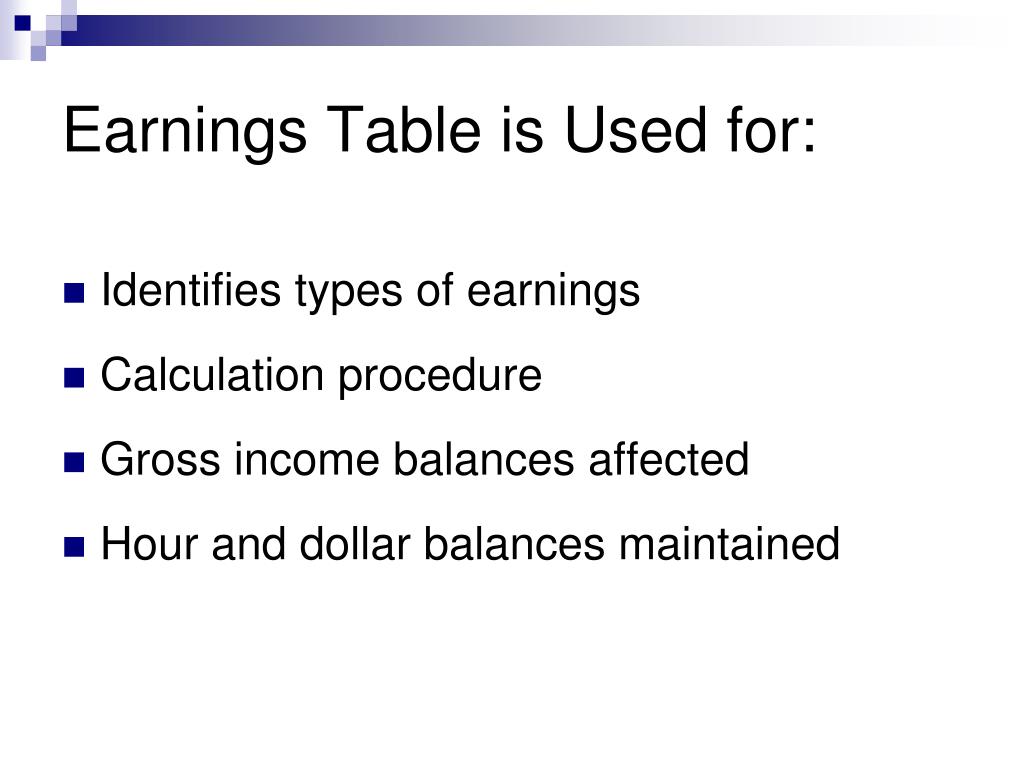 Earnings Table is Used for:

Identifies types of earnings

Calculation procedure

Gross income balances affected

Hour and dollar balances maintained